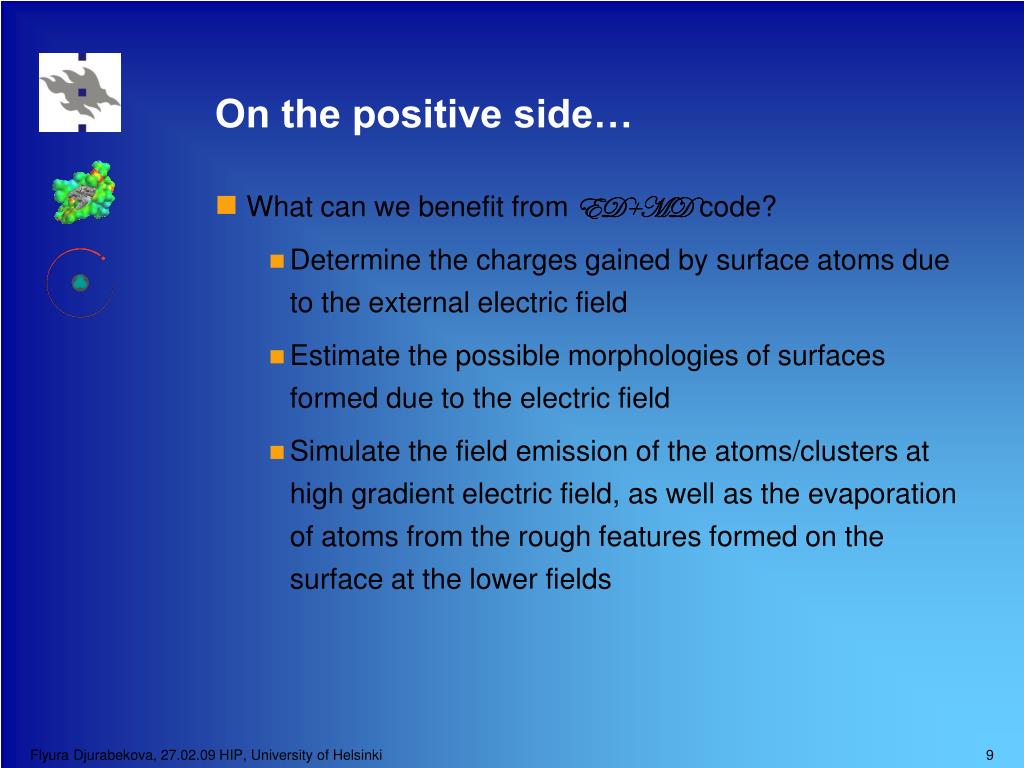 On the positive side…

What can we benefit from ED+MD code?

Determine the charges gained by surface atoms due to the external electric field

Estimate the possible morphologies of surfaces formed due to the electric field

Simulate the field emission of the atoms/clusters at high gradient electric field, as well as the evaporation of atoms from the rough features formed on the surface at the lower fields

Flyura Djurabekova, 27.02.09 HIP, University of Helsinki

9